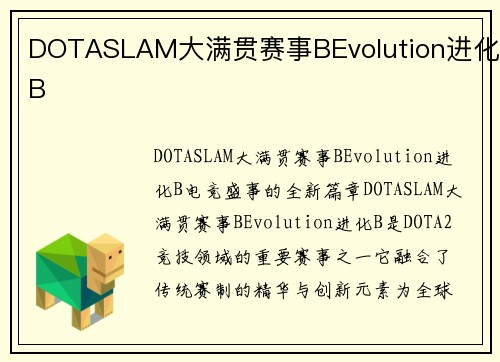 DOTASLAM大满贯赛事BEvolution进化B

DOTASLAM大满贯赛事BEvolution进化B电竞盛事的全新篇章DOTASLAM大满贯赛事BEvolution进化B是DOTA2竞技领域的重要赛事之一它融合了传统赛制的精华与创新元素为全球